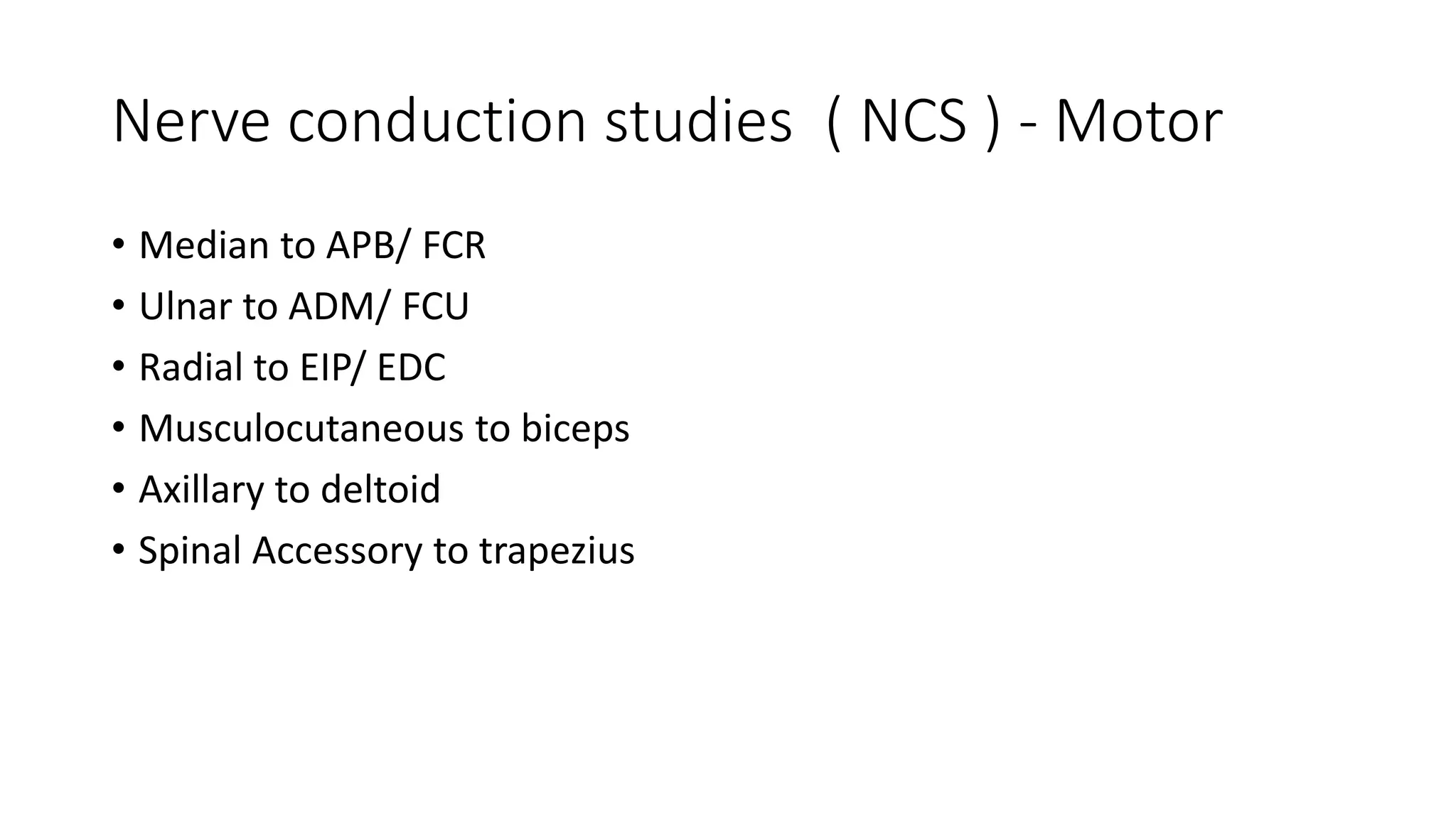 Nerve conduction studies ( NCS ) - Motor

• Median to APB/ FCR
• Ulnar to ADM/ FCU
• Radial to EIP/ EDC
• Musculocutaneous to biceps
• Axillary to deltoid
• Spinal Accessory to trapezius